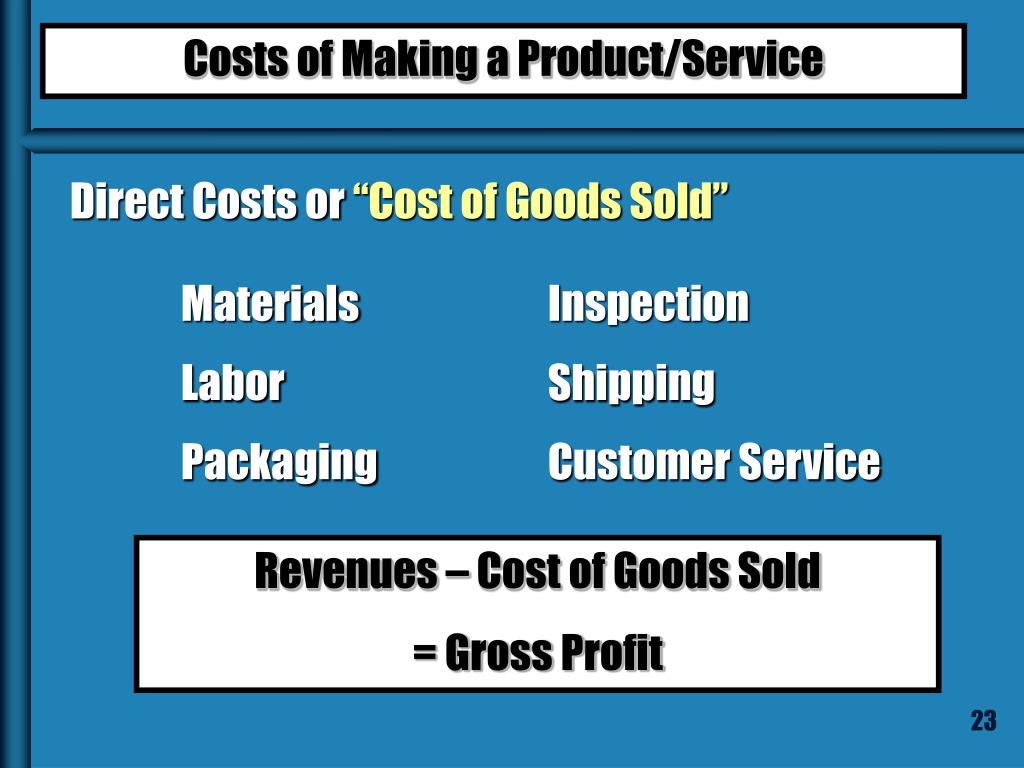 Costs of Making a Product/Service

Direct Costs or “Cost of Goods Sold”

Materials
Labor
Packaging

Inspection
Shipping
Customer Service

Revenues – Cost of Goods Sold
= Gross Profit

23